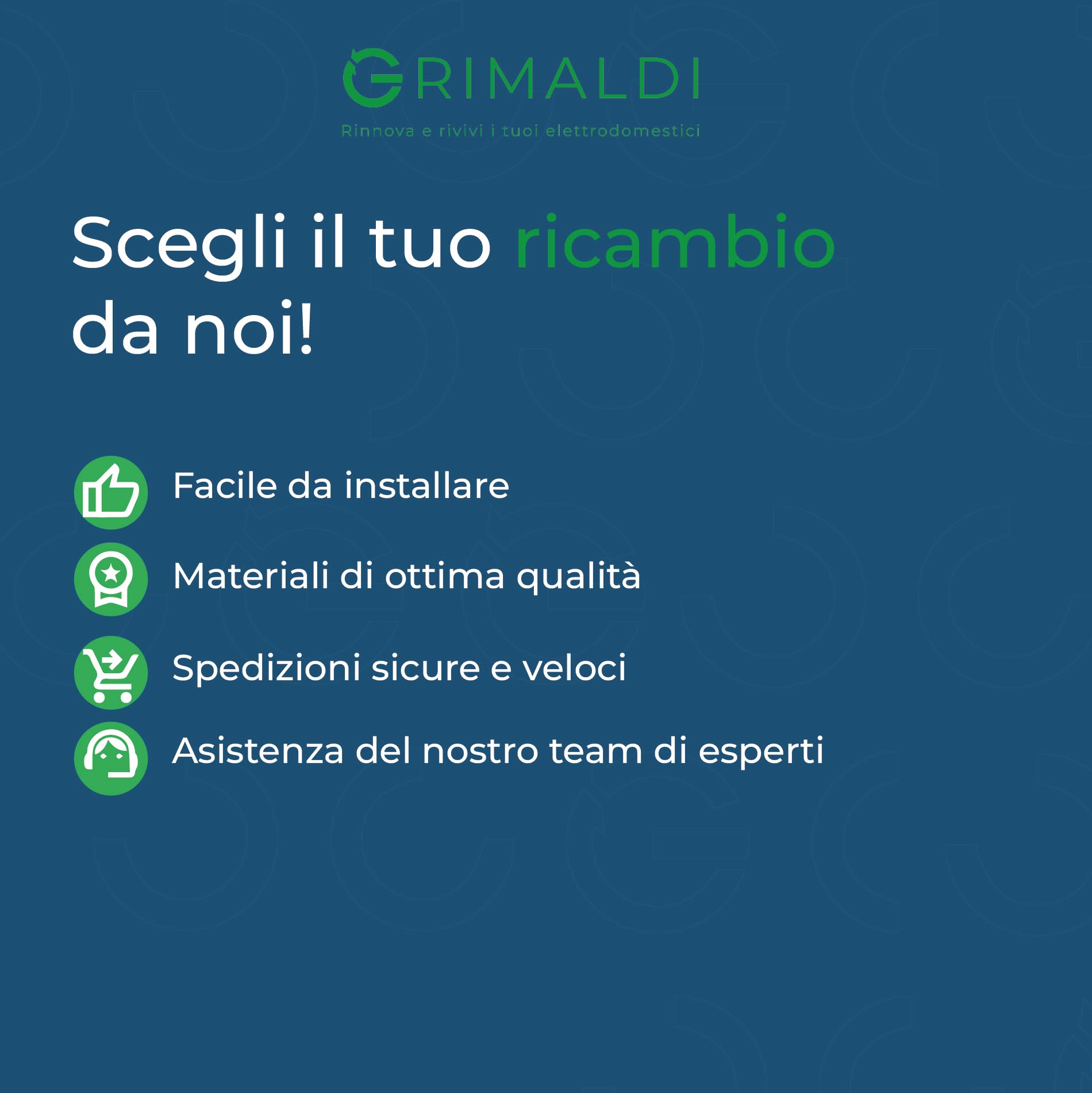 GRIMALDI

Rinnova e rivivi i tuoi elettrodomestici

Scegli il tuo ricambio da noi!

Facile da installare

Materiali di ottima qualità

Spedizioni sicure e veloci

Asistenza del nostro team di esperti